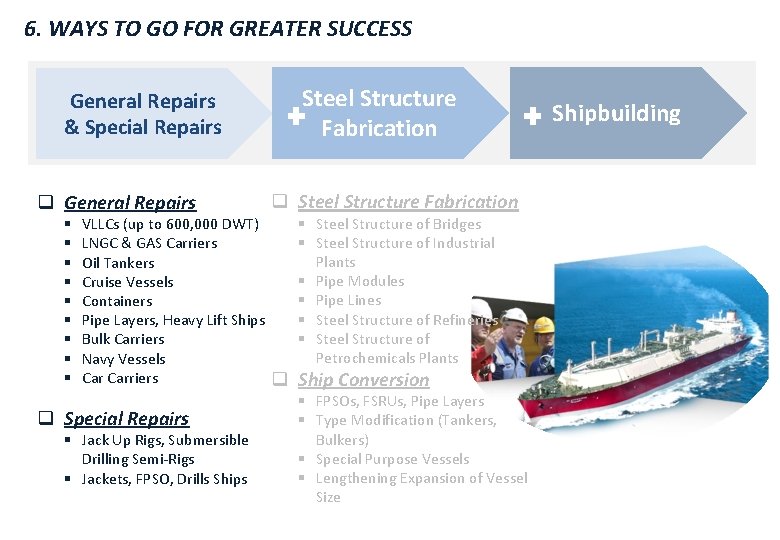 6. WAYS TO GO FOR GREATER SUCCESS

General Repairs & Special Repairs

+ Steel Structure Fabrication

+ Shipbuilding

❑ General Repairs
▪ VLLCs (up to 600,000 DWT)
▪ LNGC & GAS Carriers
▪ Oil Tankers
▪ Cruise Vessels
▪ Containers
▪ Pipe Layers, Heavy Lift Ships
▪ Bulk Carriers
▪ Navy Vessels
▪ Car Carriers

❑ Special Repairs
▪ Jack Up Rigs, Submersible Drilling Semi-Rigs
▪ Jackets, FPSO, Drills Ships

❑ Steel Structure Fabrication
▪ Steel Structure of Bridges
▪ Steel Structure of Industrial Plants
▪ Pipe Modules
▪ Pipe Lines
▪ Steel Structure of Refineries
▪ Steel Structure of Petrochemicals Plants

❑ Ship Conversion
▪ FPSOs, FSRUs, Pipe Layers
▪ Type Modification (Tankers, Bulkers)
▪ Special Purpose Vessels
▪ Lengthening Expansion of Vessel Size